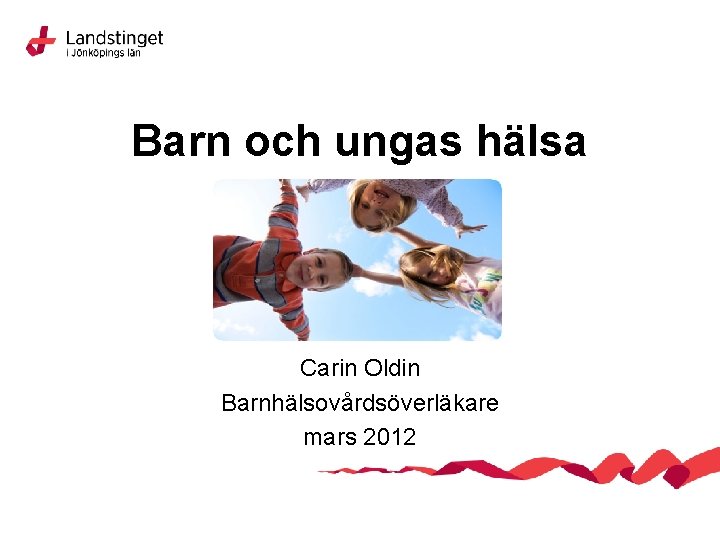 Landstinget
i Jönköpings län

Barn och ungas hälsa

Carin Oldin
Barnhälsovårdsöverläkare
mars 2012